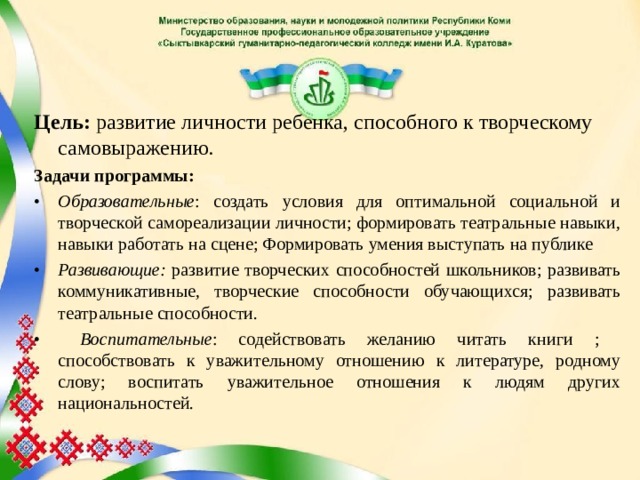 Министерство образования, науки и молодежной политики Республики Коми
Государственное профессиональное образовательное учреждение
«Сыктывкарский гуманитарно-педагогический колледж имени И.А. Куратова»

Цель: развитие личности ребенка, способного к творческому самовыражению.

Задачи программы:

• Образовательные: создать условия для оптимальной социальной и творческой самореализации личности; формировать театральные навыки, навыки работать на сцене; Формировать умения выступать на публике

• Развивающие: развитие творческих способностей школьников; развивать коммуникативные, творческие способности обучающихся; развивать театральные способности.

• Воспитательные: содействовать желанию читать книги ; способствовать к уважительному отношению к литературе, родному слову; воспитать уважительное отношения к людям других национальностей.